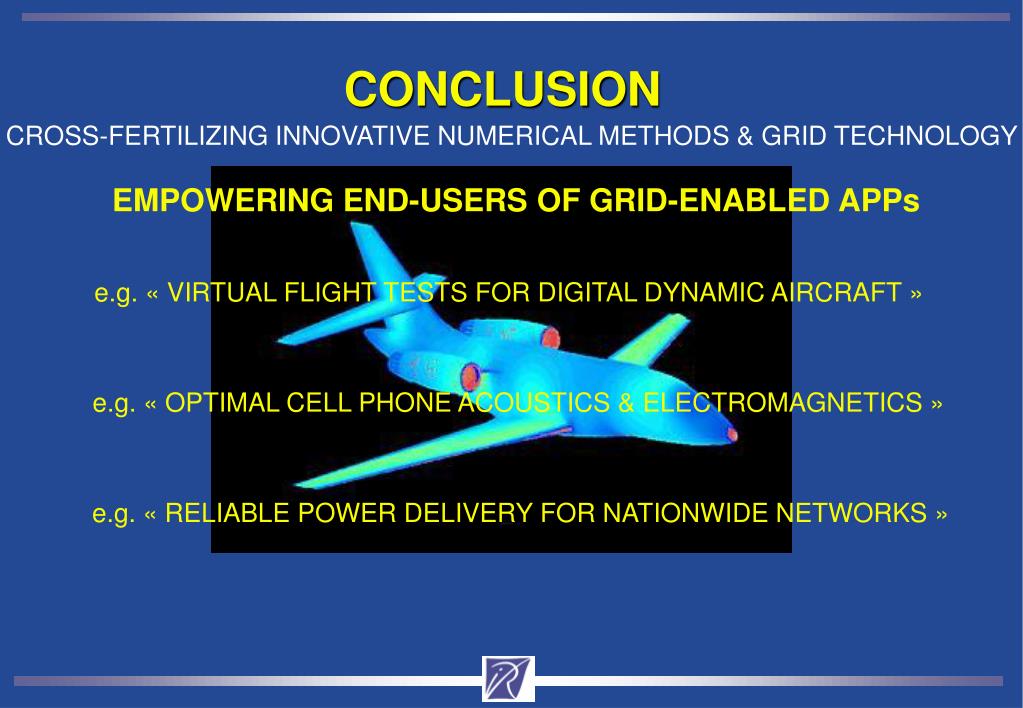 CONCLUSION

CROSS-FERTILIZING INNOVATIVE NUMERICAL METHODS & GRID TECHNOLOGY

EMPOWERING END-USERS OF GRID-ENABLED APPs

e.g. « VIRTUAL FLIGHT TESTS FOR DIGITAL DYNAMIC AIRCRAFT »

e.g. « OPTIMAL CELL PHONE ACOUSTICS & ELECTROMAGNETICS »

e.g. « RELIABLE POWER DELIVERY FOR NATIONWIDE NETWORKS »